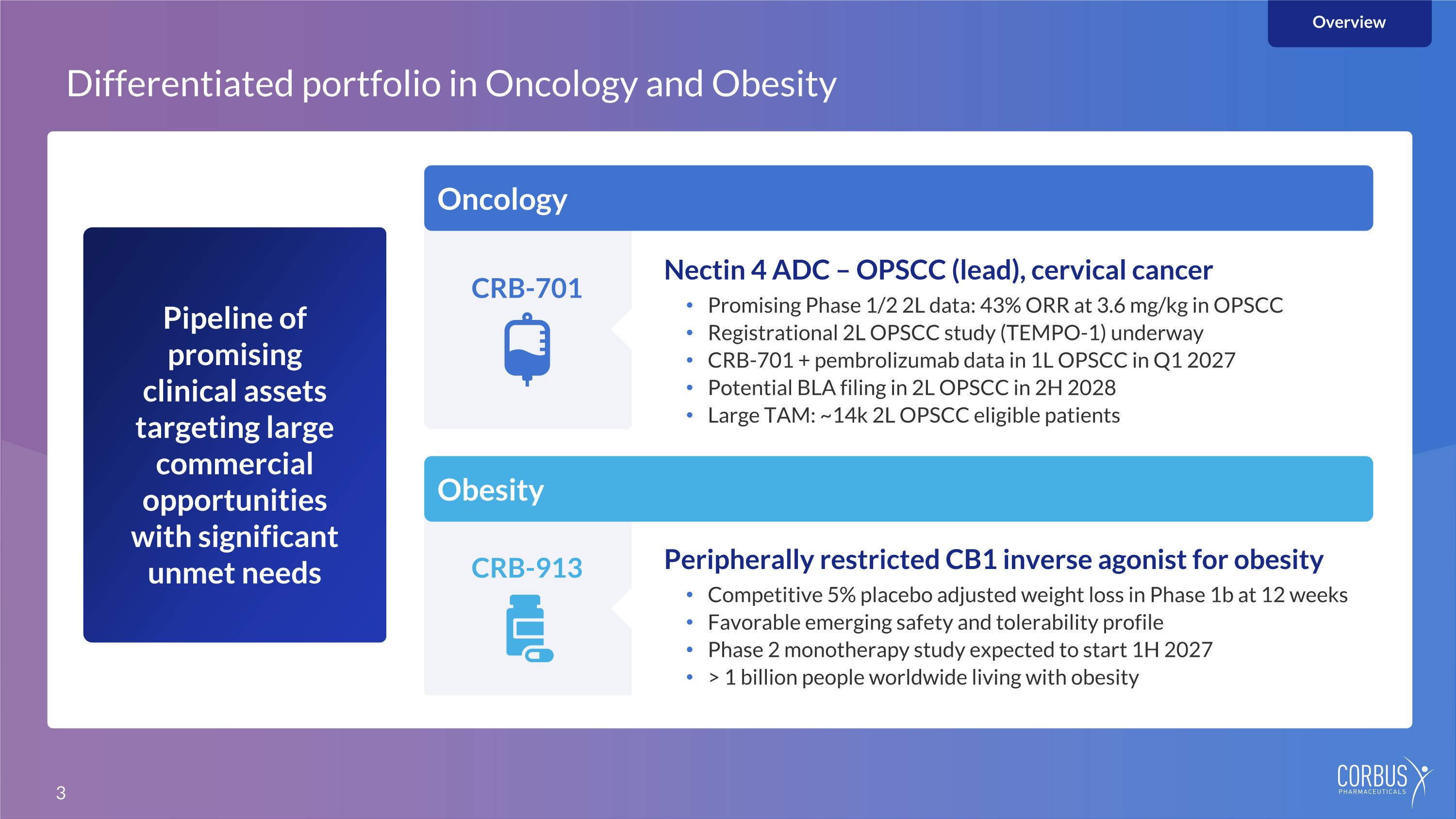 Overview

Differentiated portfolio in Oncology and Obesity

Pipeline of promising clinical assets targeting large commercial opportunities with significant unmet needs

Oncology

CRB-701

Nectin 4 ADC – OPSCC (lead), cervical cancer

• Promising Phase 1/2 2L data: 43% ORR at 3.6 mg/kg in OPSCC
• Registrational 2L OPSCC study (TEMPO-1) underway
• CRB-701 + pembrolizumab data in 1L OPSCC in Q1 2027
• Potential BLA filing in 2L OPSCC in 2H 2028
• Large TAM: ~14k 2L OPSCC eligible patients

Obesity

CRB-913

Peripherally restricted CB1 inverse agonist for obesity

• Competitive 5% placebo adjusted weight loss in Phase 1b at 12 weeks
• Favorable emerging safety and tolerability profile
• Phase 2 monotherapy study expected to start 1H 2027
• > 1 billion people worldwide living with obesity

3

CORBUS
PHARMACEUTICALS